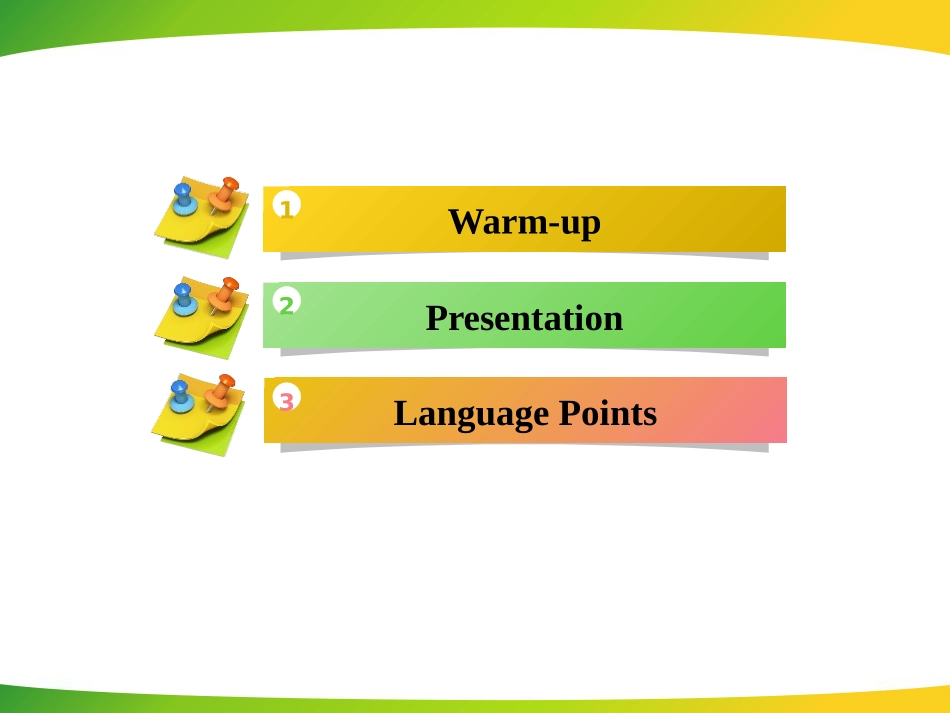 1 Warm-up

2 Presentation

3 Language Points